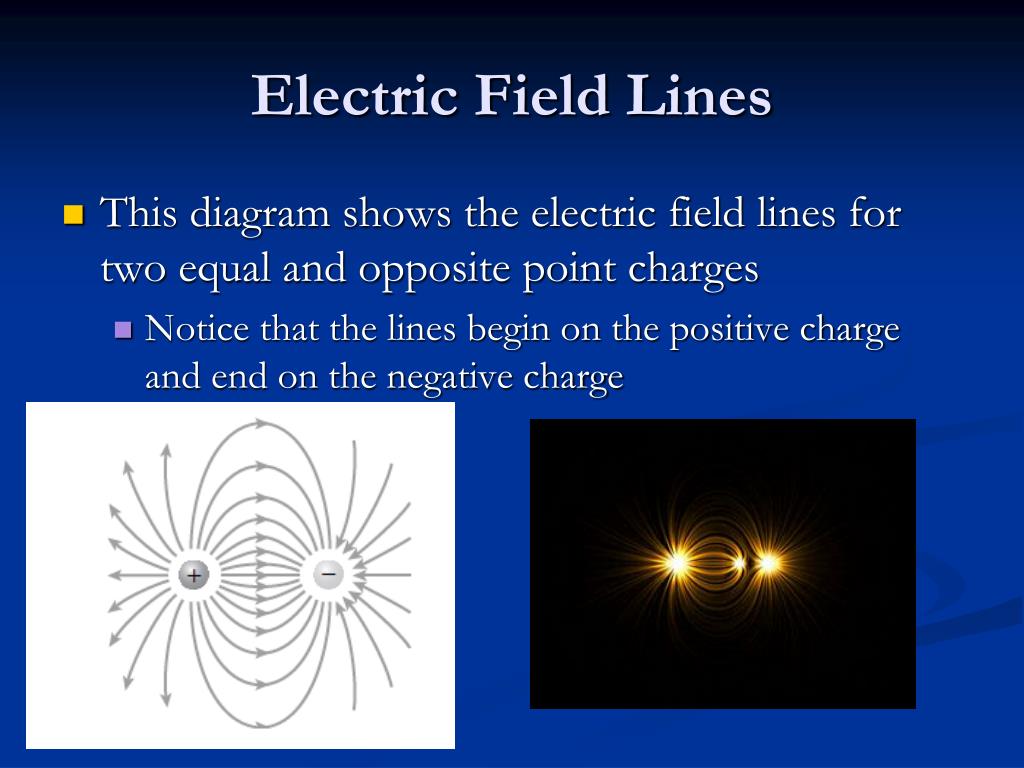 Electric Field Lines

This diagram shows the electric field lines for two equal and opposite point charges

Notice that the lines begin on the positive charge and end on the negative charge

+

−